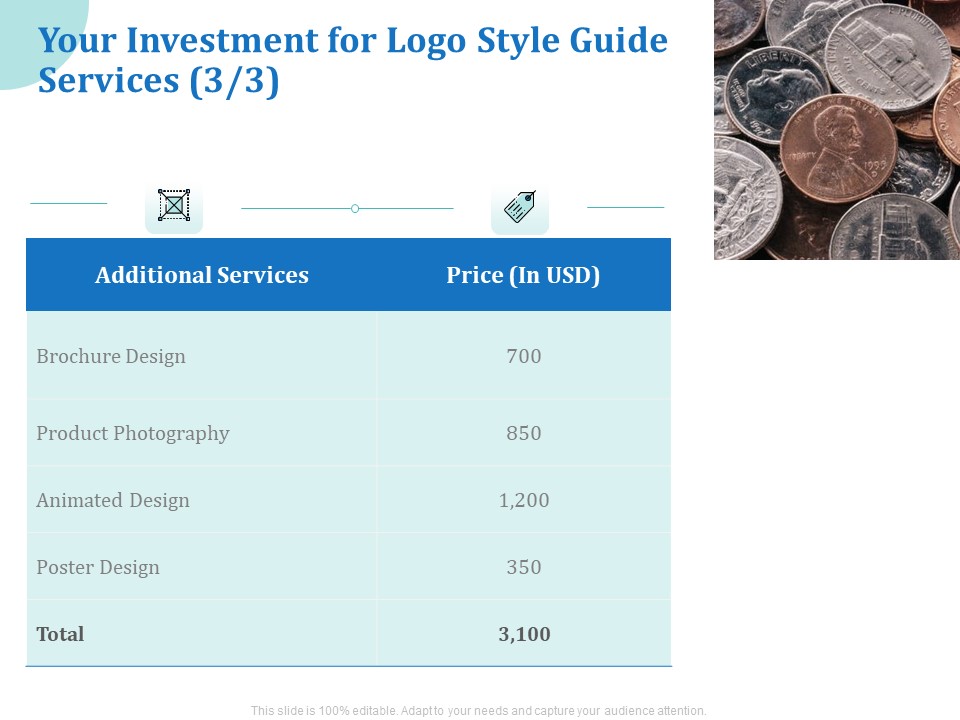 Your Investment for Logo Style Guide Services (3/3)

| Additional Services | Price (In USD) |
|---|---|
| Brochure Design | 700 |
| Product Photography | 850 |
| Animated Design | 1,200 |
| Poster Design | 350 |
| **Total** | **3,100** |

This slide is 100% editable. Adapt to your needs and capture your audience attention.